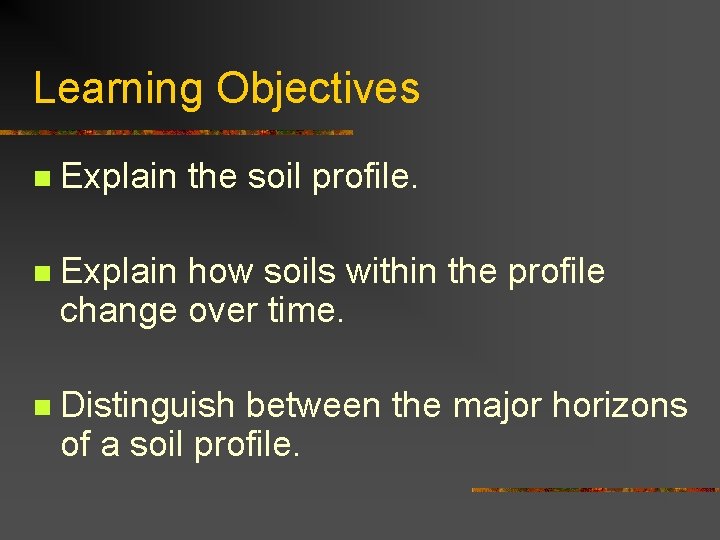 Learning Objectives

Explain the soil profile.

Explain how soils within the profile change over time.

Distinguish between the major horizons of a soil profile.